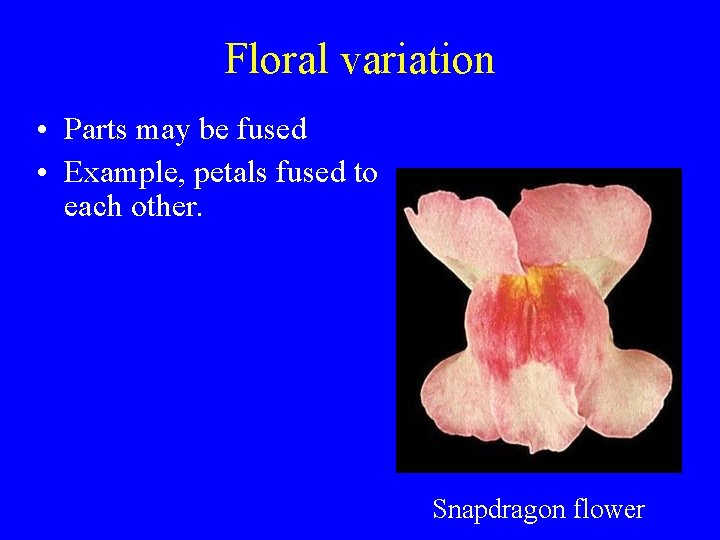 Floral variation

• Parts may be fused
• Example, petals fused to each other.

Snapdragon flower